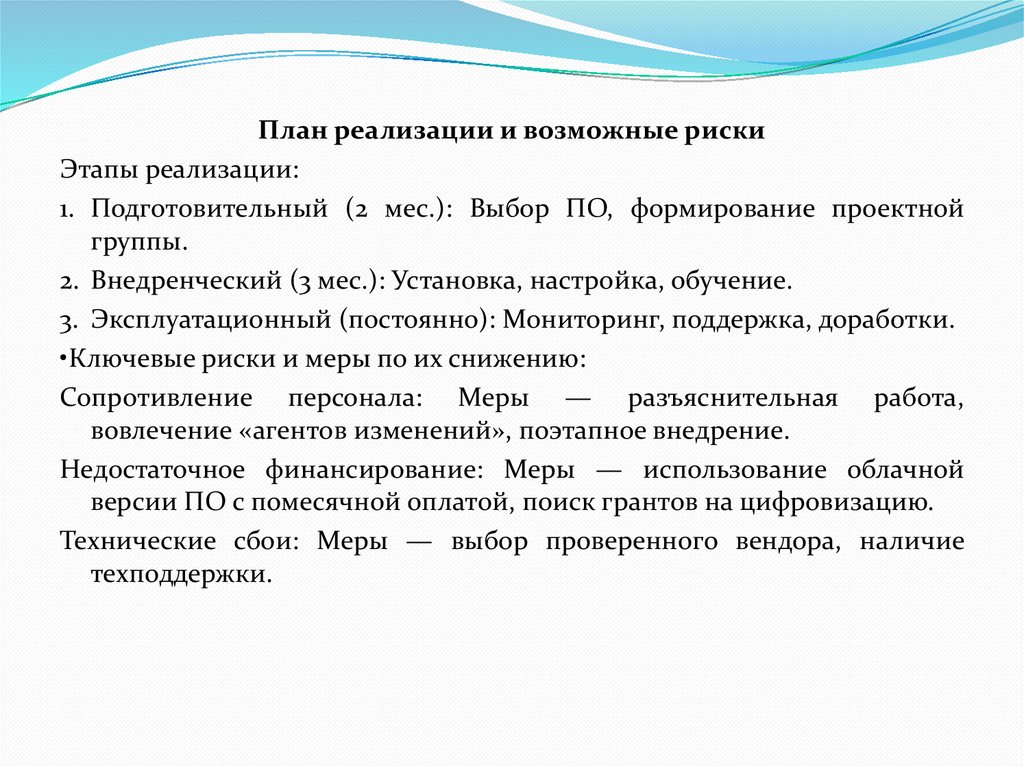 План реализации и возможные риски

Этапы реализации:

1. Подготовительный (2 мес.): Выбор ПО, формирование проектной группы.

2. Внедренческий (3 мес.): Установка, настройка, обучение.

3. Эксплуатационный (постоянно): Мониторинг, поддержка, доработки.

•Ключевые риски и меры по их снижению:

Сопротивление персонала: Меры — разъяснительная работа, вовлечение «агентов изменений», поэтапное внедрение.

Недостаточное финансирование: Меры — использование облачной версии ПО с помесячной оплатой, поиск грантов на цифровизацию.

Технические сбои: Меры — выбор проверенного вендора, наличие техподдержки.